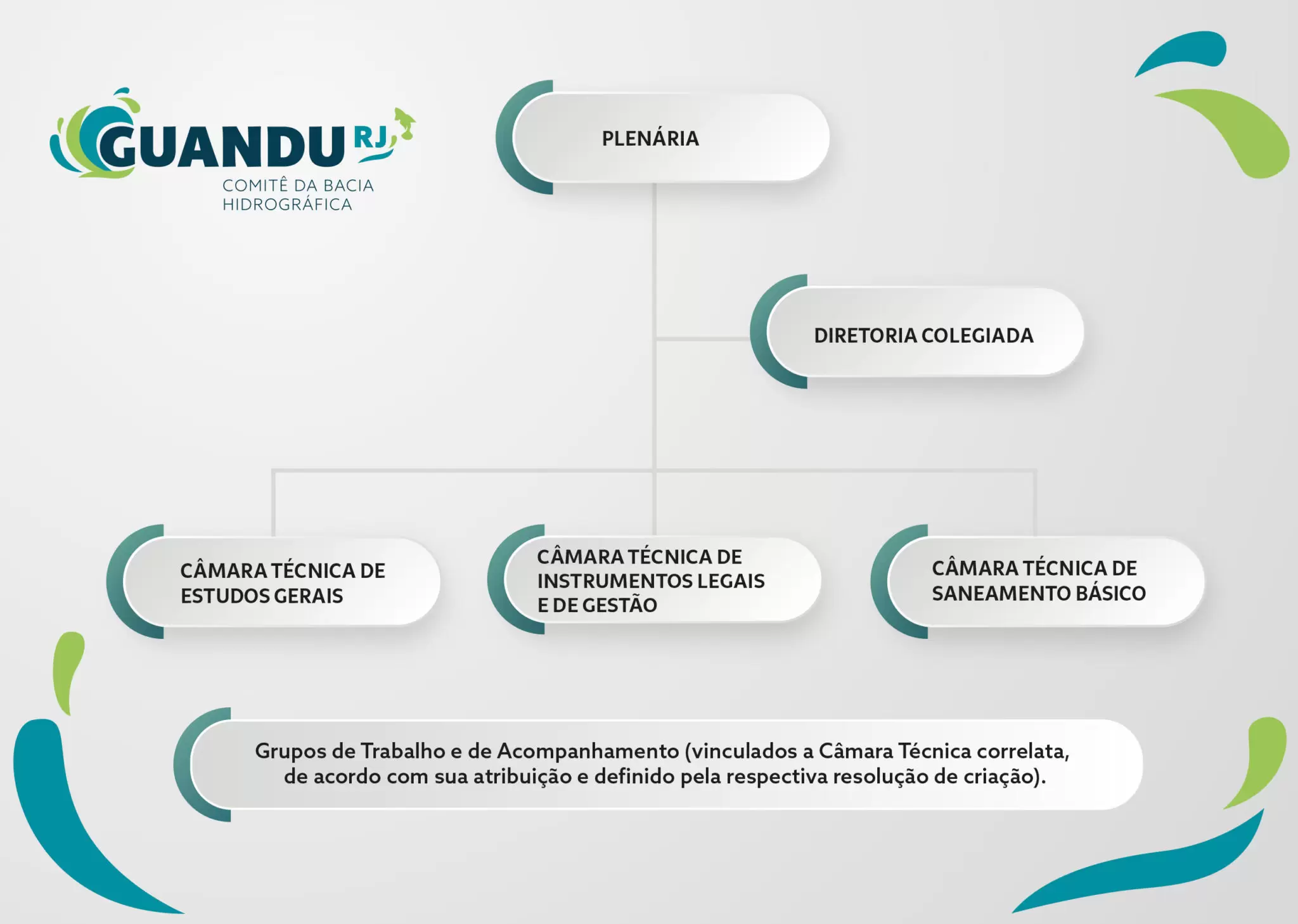 GUANDU RJ
COMITÊ DA BACIA HIDROGRÁFICA

PLENÁRIA

DIRETORIA COLEGIADA

CÂMARA TÉCNICA DE ESTUDOS GERAIS

CÂMARA TÉCNICA DE INSTRUMENTOS LEGAIS E DE GESTÃO

CÂMARA TÉCNICA DE SANEAMENTO BÁSICO

Grupos de Trabalho e de Acompanhamento (vinculados a Câmara Técnica correlata, de acordo com sua atribuição e definido pela respectiva resolução de criação).